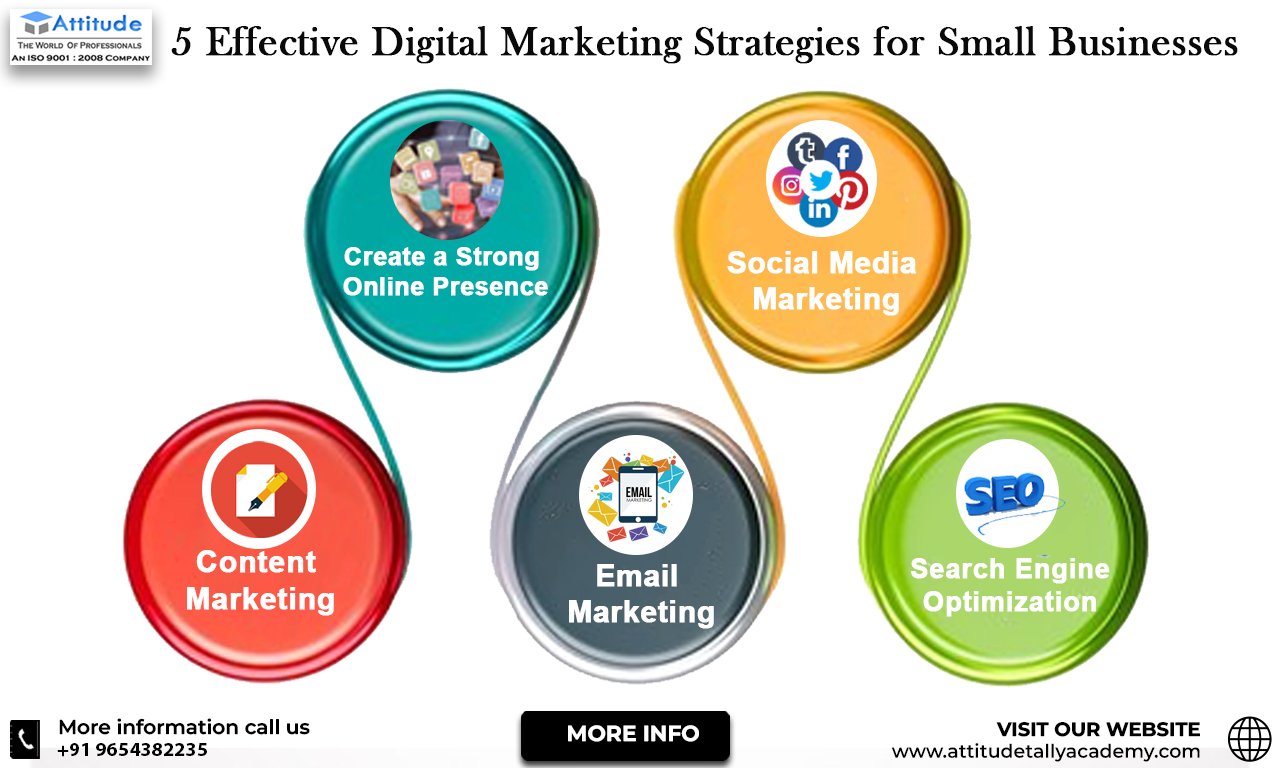 Attitude
THE WORLD OF PROFESSIONALS
AN ISO 9001 : 2008 COMPANY

5 Effective Digital Marketing Strategies for Small Businesses

Create a Strong Online Presence

Social Media Marketing

Content Marketing

EMAIL MARKETING

Email Marketing

SEO

Search Engine Optimization

More information call us
+91 9654382235

MORE INFO

VISIT OUR WEBSITE
www.attitudetallyacademy.com